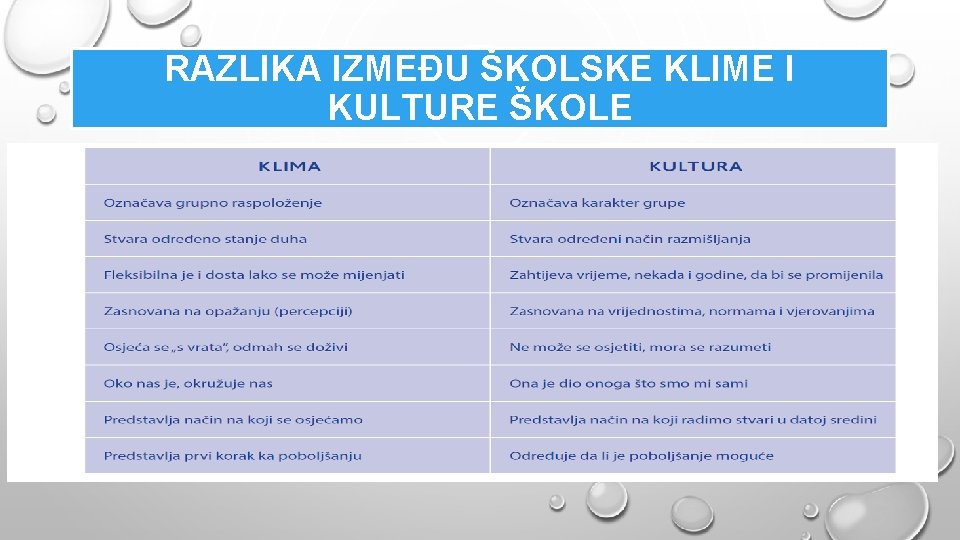 RAZLIKA IZMEĐU ŠKOLSKE KLIME I KULTURE ŠKOLE

| KLIMA | KULTURA |
|---|---|
| Označava grupno raspoloženje | Označava karakter grupe |
| Stvara određeno stanje duha | Stvara određeni način razmišljanja |
| Fleksibilna je i dosta lako se može mijenjati | Zahtijeva vrijeme, nekada i godine, da bi se promijenila |
| Zasnovana na opažanju (percepciji) | Zasnovana na vrijednostima, normama i vjerovanjima |
| Osjeća se „s vrata", odmah se doživi | Ne može se osjetiti, mora se razumeti |
| Oko nas je, okružuje nas | Ona je dio onoga što smo mi sami |
| Predstavlja način na koji se osjećamo | Predstavlja način na koji radimo stvari u datoj sredini |
| Predstavlja prvi korak ka poboljšanju | Određuje da li je poboljšanje moguće |